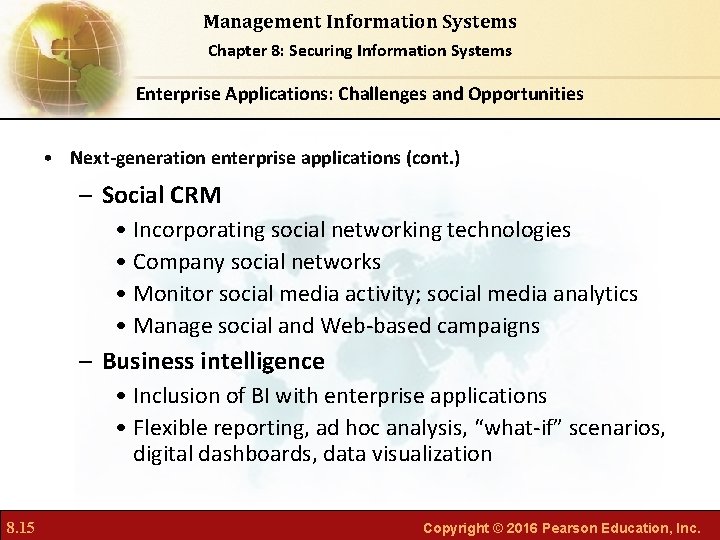 Management Information Systems

Chapter 8: Securing Information Systems

Enterprise Applications: Challenges and Opportunities

• Next-generation enterprise applications (cont.)

– Social CRM

• Incorporating social networking technologies

• Company social networks

• Monitor social media activity; social media analytics

• Manage social and Web-based campaigns

– Business intelligence

• Inclusion of BI with enterprise applications

• Flexible reporting, ad hoc analysis, “what-if” scenarios, digital dashboards, data visualization

8.15

Copyright © 2016 Pearson Education, Inc.